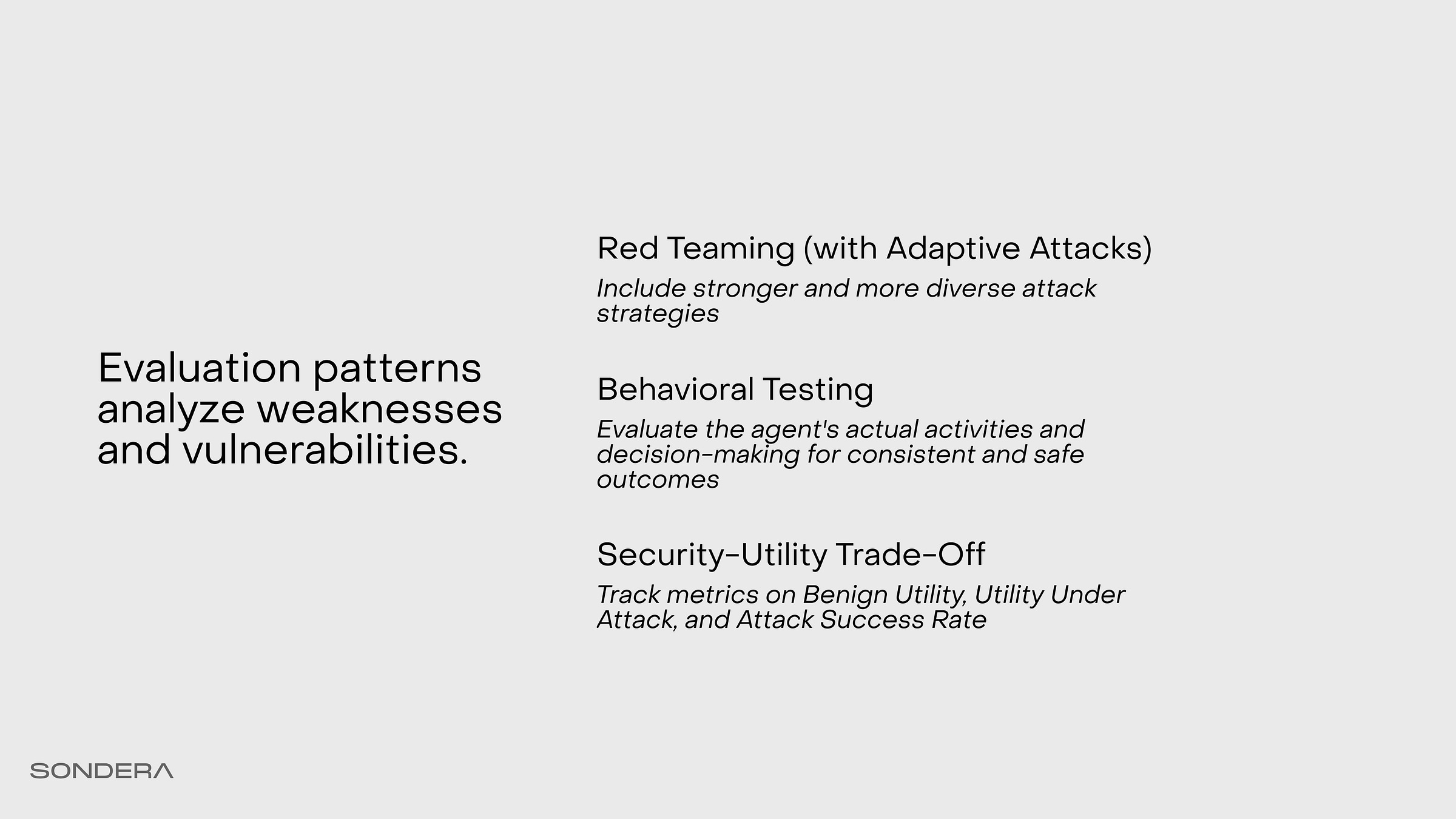 Evaluation patterns analyze weaknesses and vulnerabilities.

Red Teaming (with Adaptive Attacks)

Include stronger and more diverse attack strategies

Behavioral Testing

Evaluate the agent's actual activities and decision-making for consistent and safe outcomes

Security-Utility Trade-Off

Track metrics on Benign Utility, Utility Under Attack, and Attack Success Rate

SONDERA